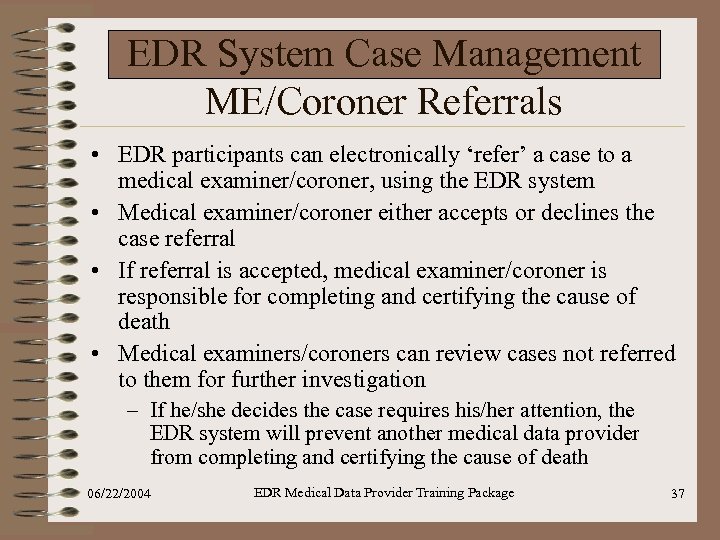 EDR System Case Management
ME/Coroner Referrals

• EDR participants can electronically ‘refer’ a case to a medical examiner/coroner, using the EDR system
• Medical examiner/coroner either accepts or declines the case referral
• If referral is accepted, medical examiner/coroner is responsible for completing and certifying the cause of death
• Medical examiners/coroners can review cases not referred to them for further investigation
– If he/she decides the case requires his/her attention, the EDR system will prevent another medical data provider from completing and certifying the cause of death

06/22/2004 EDR Medical Data Provider Training Package 37